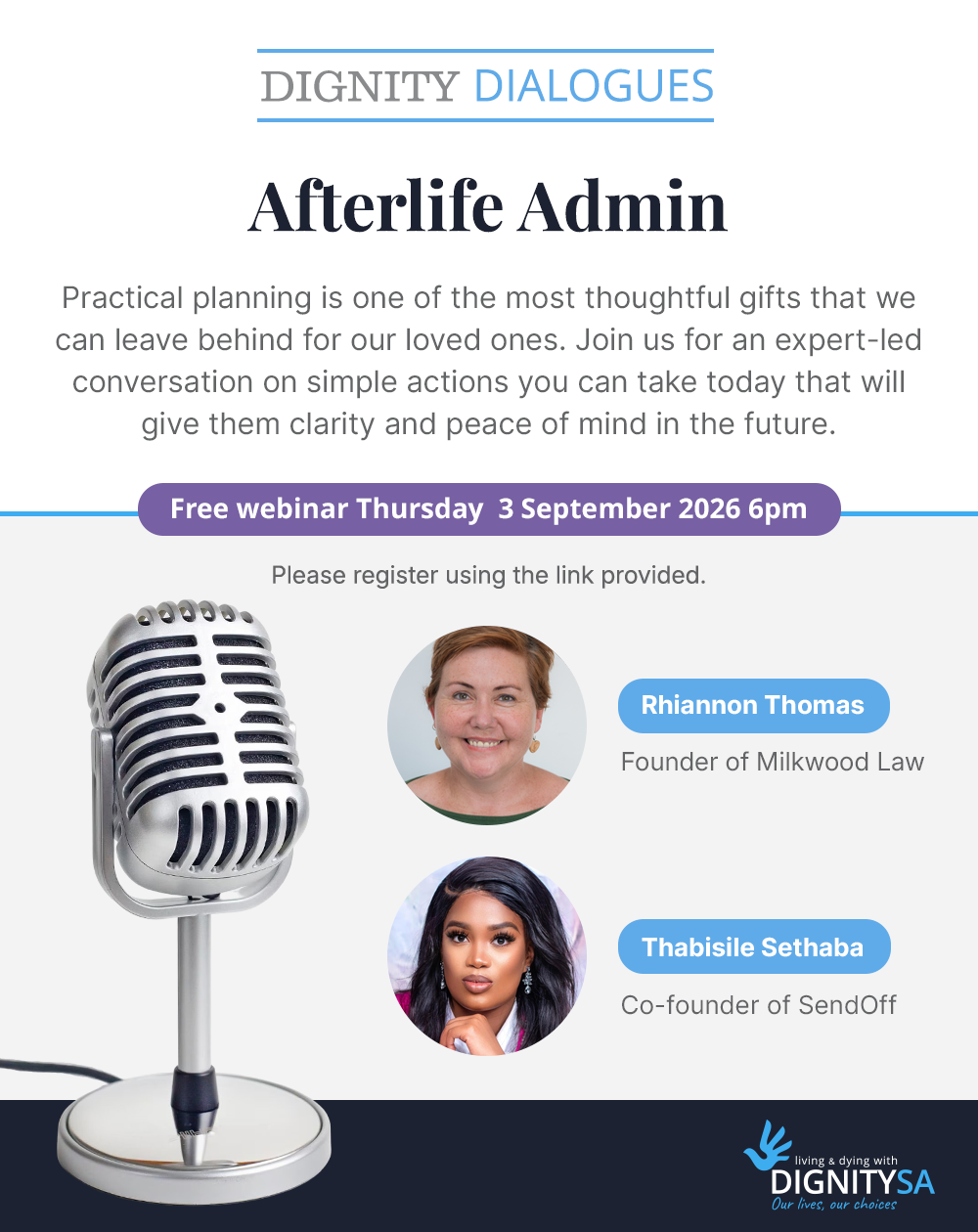 DIGNITY DIALOGUES

Afterlife Admin

Practical planning is one of the most thoughtful gifts that we can leave behind for our loved ones. Join us for an expert-led conversation on simple actions you can take today that will give them clarity and peace of mind in the future.

Free webinar Thursday 3 September 2026 6pm

Please register using the link provided.

Rhiannon Thomas
Founder of Milkwood Law

Thabisile Sethaba
Co-founder of SendOff

living & dying with
DIGNITYSA
Our lives, our choices